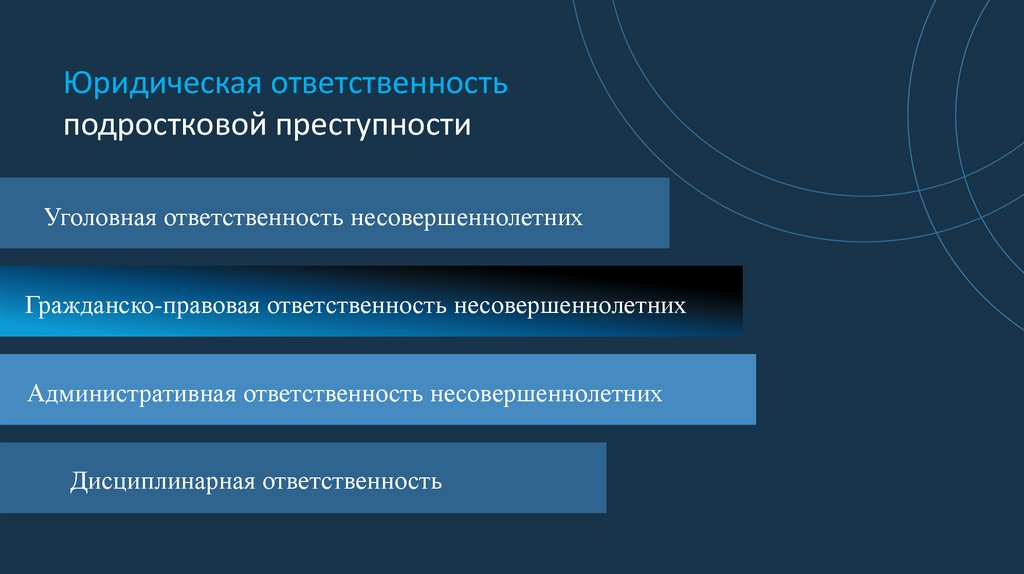 Юридическая ответственность подростковой преступности

Уголовная ответственность несовершеннолетних

Гражданско-правовая ответственность несовершеннолетних

Административная ответственность несовершеннолетних

Дисциплинарная ответственность